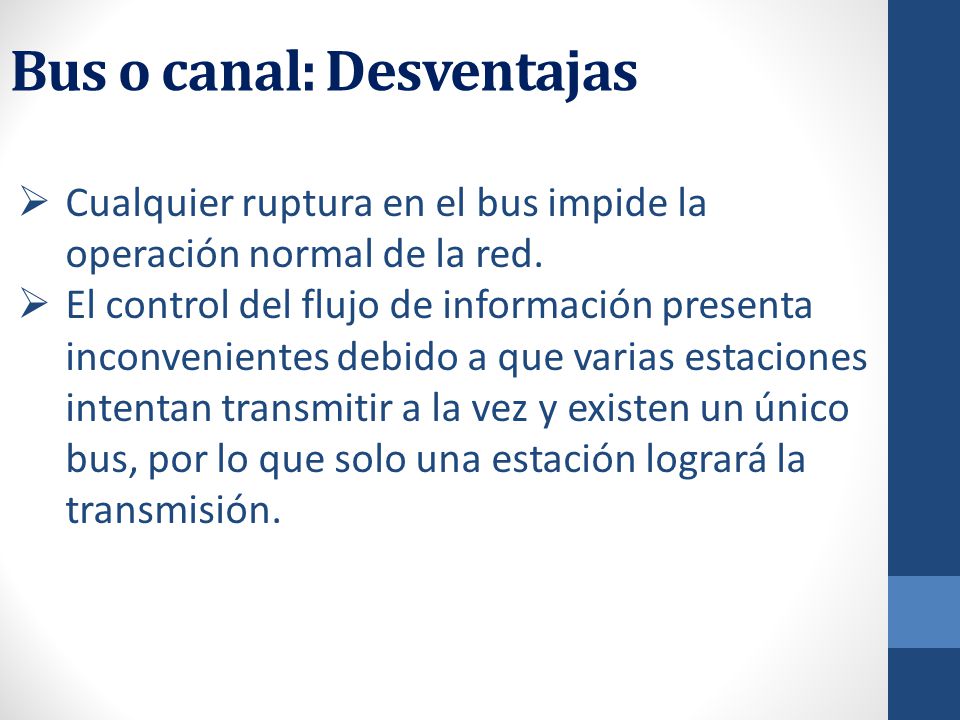 Bus o canal: Desventajas

➢ Cualquier ruptura en el bus impide la operación normal de la red.
➢ El control del flujo de información presenta inconvenientes debido a que varias estaciones intentan transmitir a la vez y existen un único bus, por lo que solo una estación logrará la transmisión.